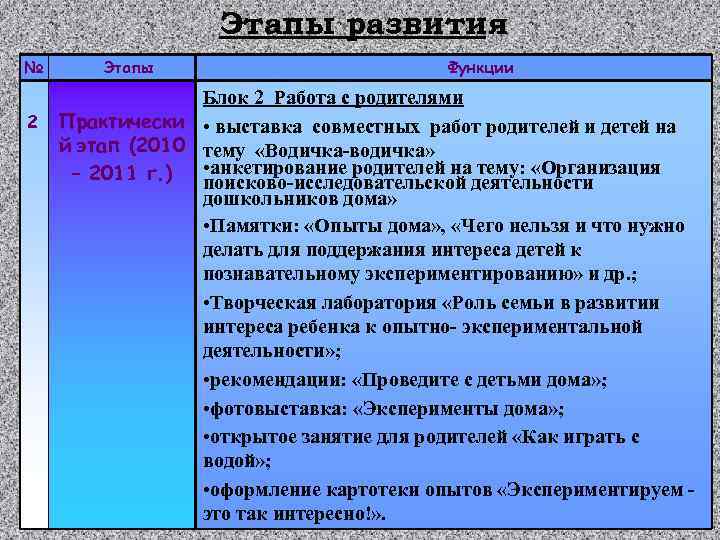 Этапы развития

| № | Этапы | Функции |
|---|---|---|
| 2 | Практический этап (2010 – 2011 г.) | Блок 2 Работа с родителями • выставка совместных работ родителей и детей на тему «Водичка-водичка» •анкетирование родителей на тему: «Организация поисково-исследовательской деятельности дошкольников дома» •Памятки: «Опыты дома», «Чего нельзя и что нужно делать для поддержания интереса детей к познавательному экспериментированию» и др.; •Творческая лаборатория «Роль семьи в развитии интереса ребенка к опытно- экспериментальной деятельности»; •рекомендации: «Проведите с детьми дома»; •фотовыставка: «Эксперименты дома»; •открытое занятие для родителей «Как играть с водой»; •оформление картотеки опытов «Экспериментируем - это так интересно!». |